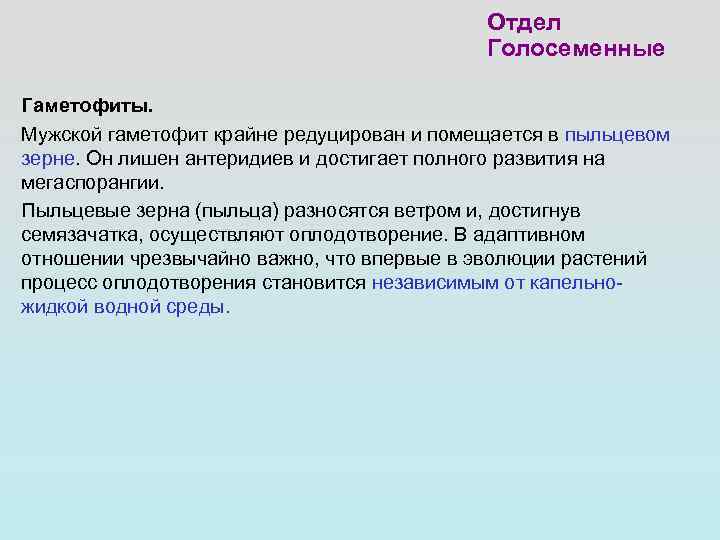 Отдел Голосеменные

Гаметофиты.

Мужской гаметофит крайне редуцирован и помещается в пыльцевом зерне. Он лишен антеридиев и достигает полного развития на мегаспорангии.

Пыльцевые зерна (пыльца) разносятся ветром и, достигнув семязачатка, осуществляют оплодотворение. В адаптивном отношении чрезвычайно важно, что впервые в эволюции растений процесс оплодотворения становится независимым от капельно-жидкой водной среды.